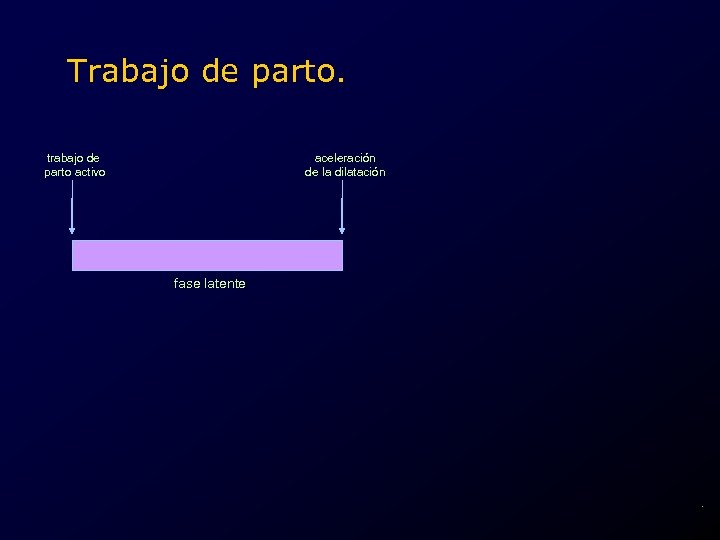 Trabajo de parto.

trabajo de parto activo

aceleración de la dilatación

fase latente